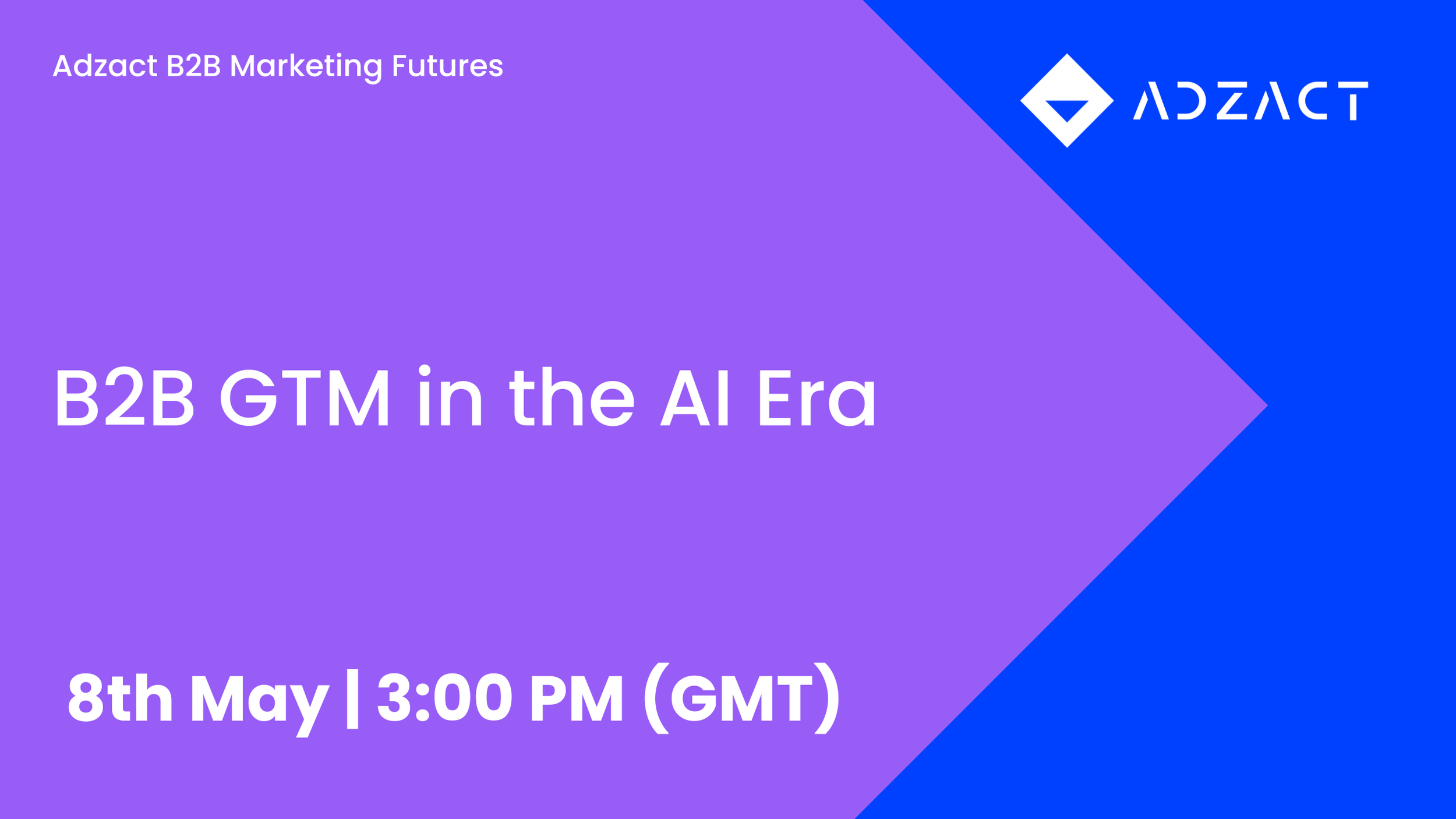 Adzact B2B Marketing Futures

ADZACT

B2B GTM in the AI Era

8th May | 3:00 PM (GMT)